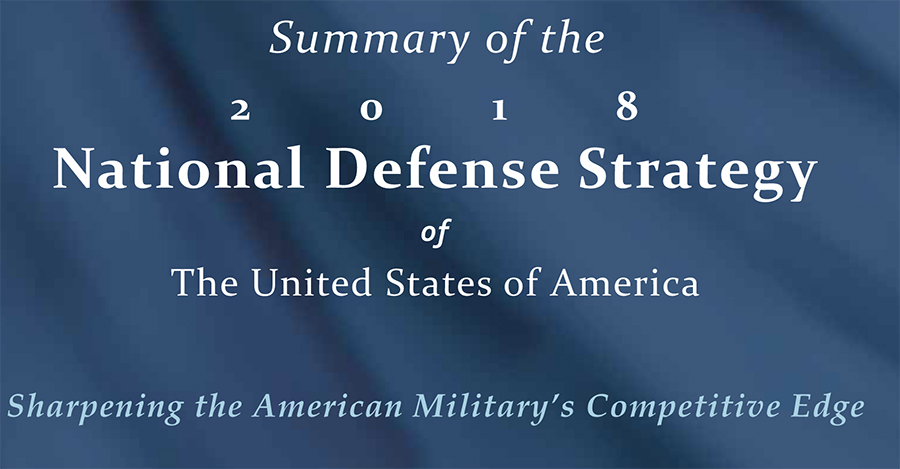 Summary of the

2 0 1 8

National Defense Strategy

of

The United States of America

Sharpening the American Military's Competitive Edge